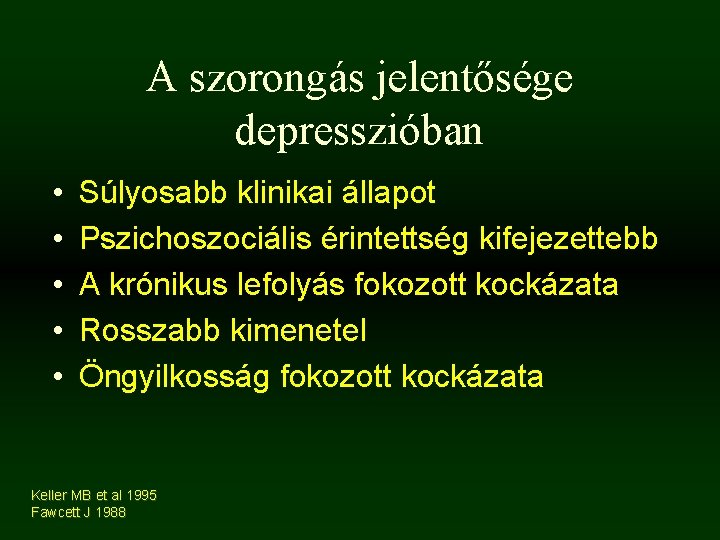 A szorongás jelentősége depresszióban

• Súlyosabb klinikai állapot
• Pszichoszociális érintettség kifejezettebb
• A krónikus lefolyás fokozott kockázata
• Rosszabb kimenetel
• Öngyilkosság fokozott kockázata

Keller MB et al 1995
Fawcett J 1988